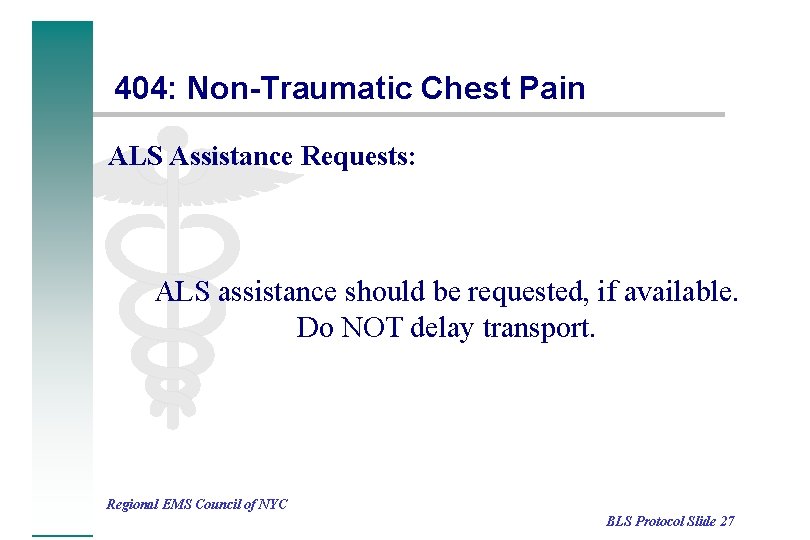 404: Non-Traumatic Chest Pain

ALS Assistance Requests:

ALS assistance should be requested, if available.
Do NOT delay transport.

Regional EMS Council of NYC

BLS Protocol Slide 27